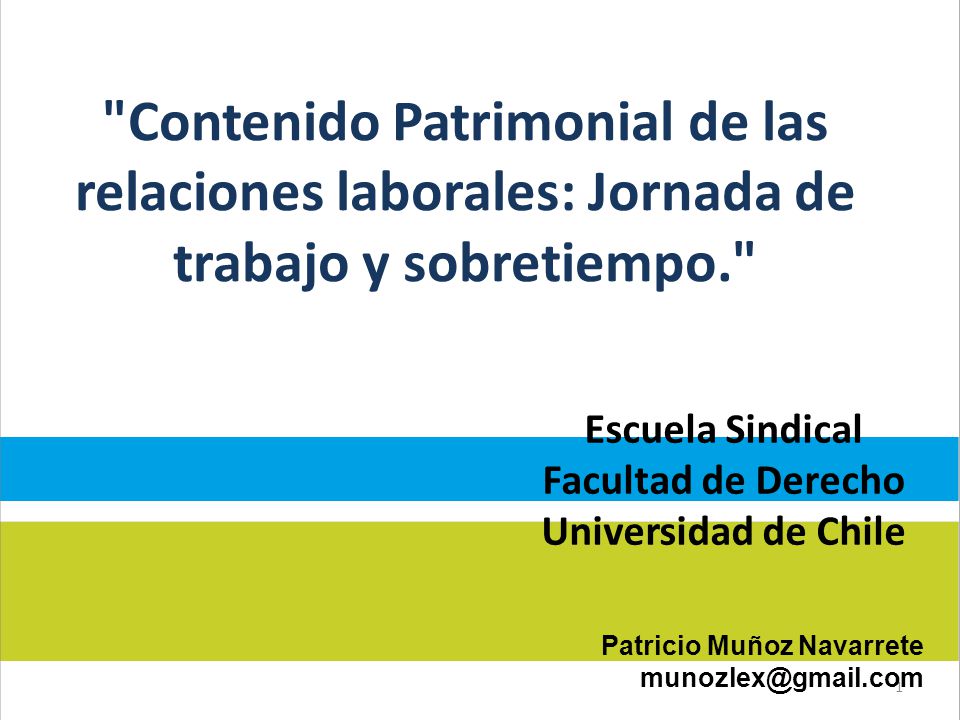 "Contenido Patrimonial de las relaciones laborales: Jornada de trabajo y sobretiempo."

Escuela Sindical
Facultad de Derecho
Universidad de Chile

Patricio Muñoz Navarrete
munozlex@gmail.com

1